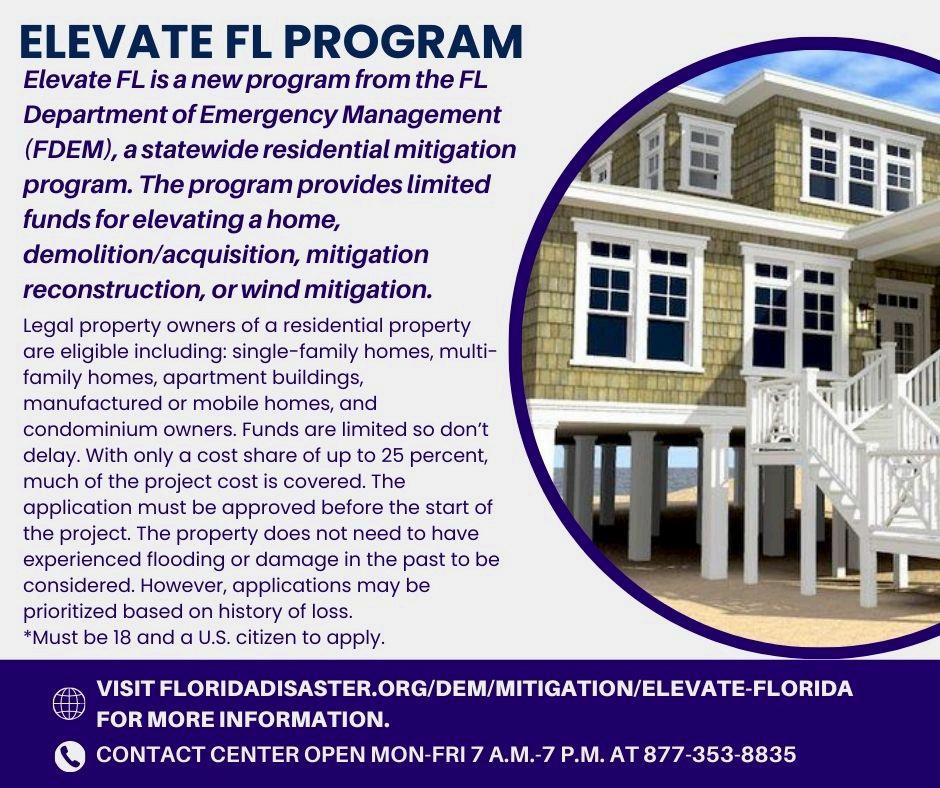 ELEVATE FL PROGRAM

Elevate FL is a new program from the FL Department of Emergency Management (FDEM), a statewide residential mitigation program. The program provides limited funds for elevating a home, demolition/acquisition, mitigation reconstruction, or wind mitigation.

Legal property owners of a residential property are eligible including: single-family homes, multi-family homes, apartment buildings, manufactured or mobile homes, and condominium owners. Funds are limited so don't delay. With only a cost share of up to 25 percent, much of the project cost is covered. The application must be approved before the start of the project. The property does not need to have experienced flooding or damage in the past to be considered. However, applications may be prioritized based on history of loss.
*Must be 18 and a U.S. citizen to apply.

VISIT FLORIDADISASTER.ORG/DEM/MITIGATION/ELEVATE-FLORIDA FOR MORE INFORMATION.

CONTACT CENTER OPEN MON-FRI 7 A.M.-7 P.M. AT 877-353-8835